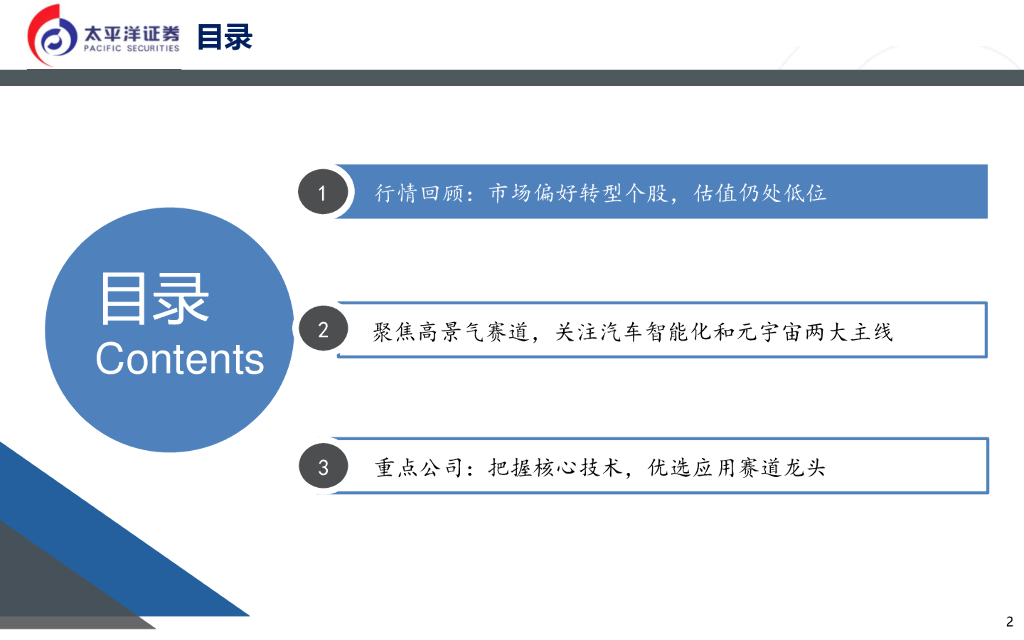 太平洋证券
PACIFIC SECURITIES
目录

目录
Contents

1 行情回顾：市场偏好转型个股，估值仍处低位

2 聚焦高景气赛道，关注汽车智能化和元宇宙两大主线

3 重点公司：把握核心技术，优选应用赛道龙头

2